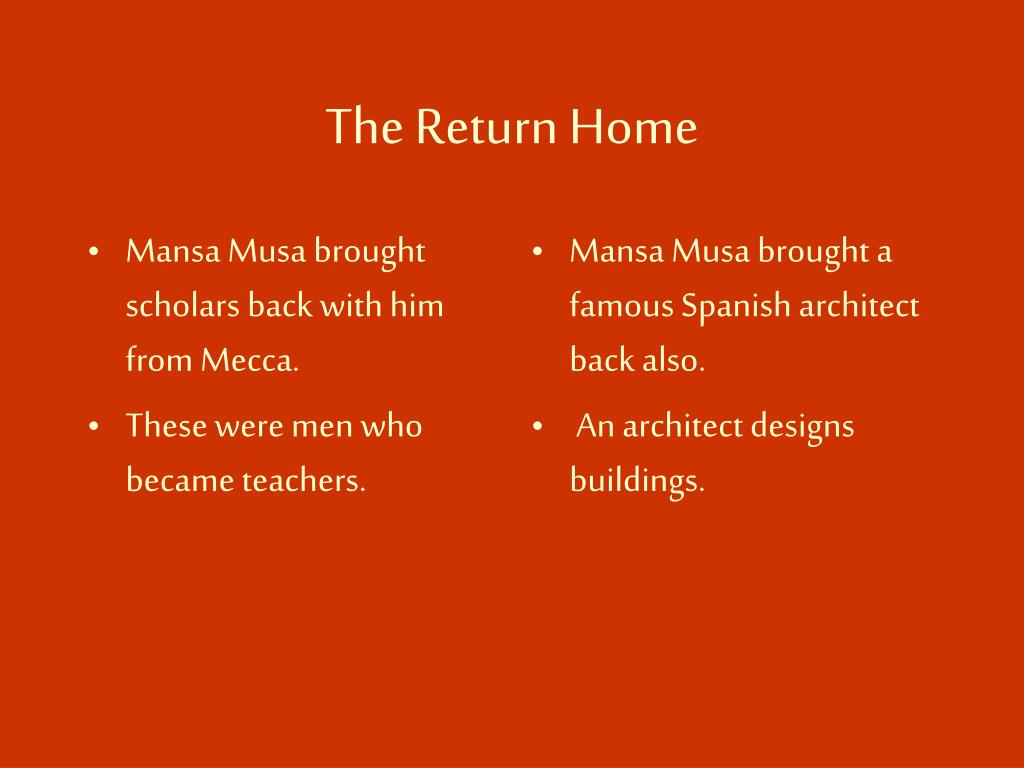 The Return Home

• Mansa Musa brought scholars back with him from Mecca.
• These were men who became teachers.

• Mansa Musa brought a famous Spanish architect back also.
• An architect designs buildings.